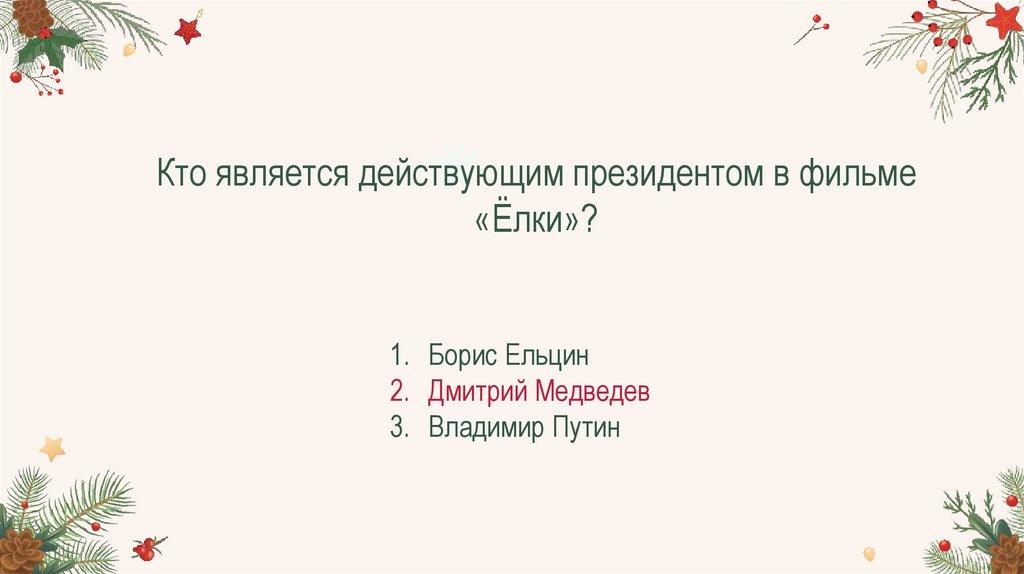 Кто является действующим президентом в фильме «Ёлки»?

1. Борис Ельцин
2. Дмитрий Медведев
3. Владимир Путин